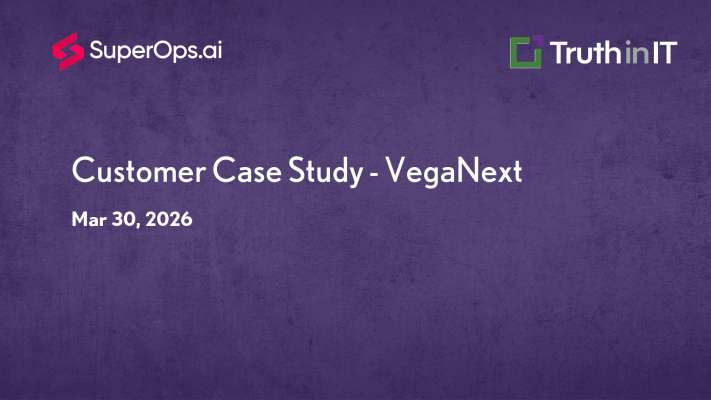 SuperOps.ai

TruthinIT

Customer Case Study - VegaNext

Mar 30, 2026